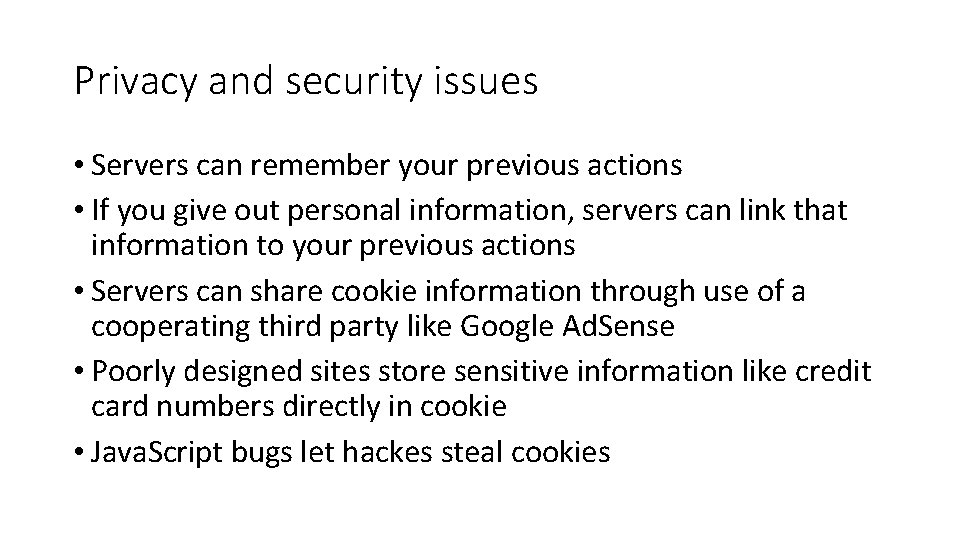 Privacy and security issues

• Servers can remember your previous actions
• If you give out personal information, servers can link that information to your previous actions
• Servers can share cookie information through use of a cooperating third party like Google AdSense
• Poorly designed sites store sensitive information like credit card numbers directly in cookie
• JavaScript bugs let hackes steal cookies